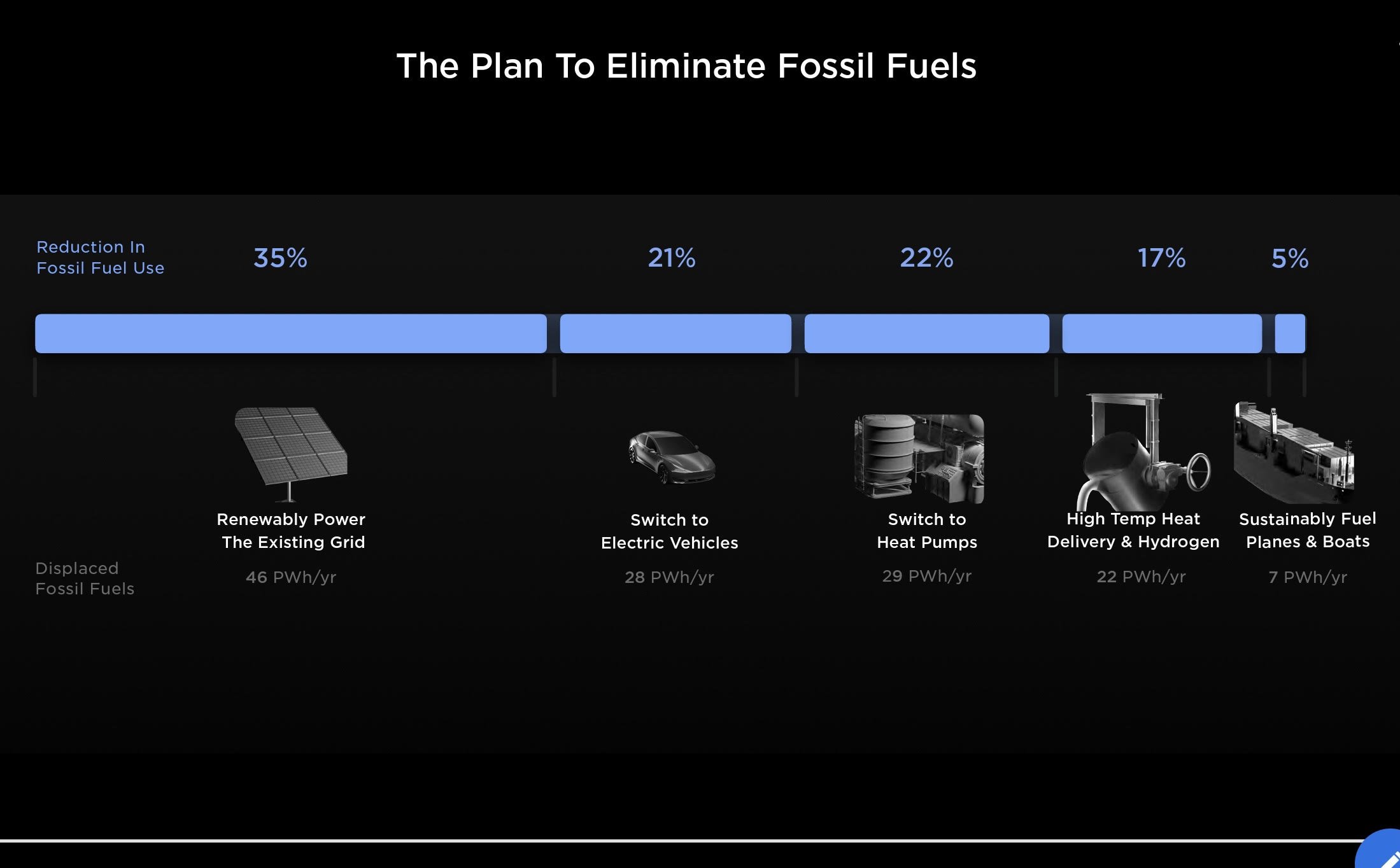 The Plan To Eliminate Fossil Fuels

Reduction In Fossil Fuel Use

35%

21%

22%

17%

5%

Renewably Power The Existing Grid

Switch to Electric Vehicles

Switch to Heat Pumps

High Temp Heat Delivery & Hydrogen

Sustainably Fuel Planes & Boats

Displaced Fossil Fuels

46 PWh/yr

28 PWh/yr

29 PWh/yr

22 PWh/yr

7 PWh/yr